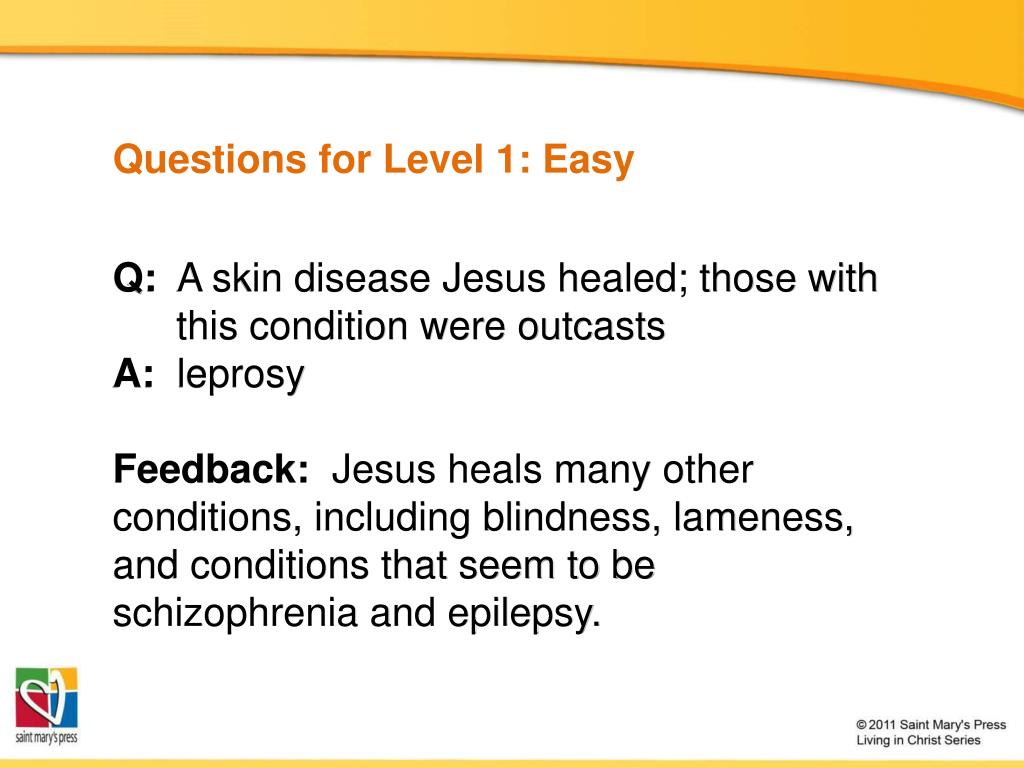 Questions for Level 1: Easy

Q: A skin disease Jesus healed; those with this condition were outcasts
A: leprosy

Feedback: Jesus heals many other conditions, including blindness, lameness, and conditions that seem to be schizophrenia and epilepsy.

saint mary's press

© 2011 Saint Mary's Press
Living in Christ Series